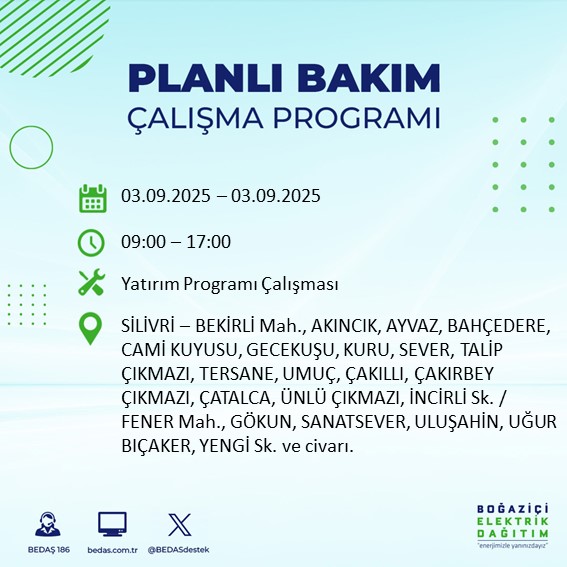 PLANLI BAKIM
ÇALIŞMA PROGRAMI

03.09.2025 – 03.09.2025

09:00 – 17:00

Yatırım Programı Çalışması

SİLİVRİ – BEKİRLİ Mah., AKINCIK, AYVAZ, BAHÇEDERE, CAMİ KUYUSU, GECEKUŞU, KURU, SEVER, TALİP ÇIKMAZI, TERSANE, UMUÇ, ÇAKILLI, ÇAKIRBEY ÇIKMAZI, ÇATALCA, ÜNLÜ ÇIKMAZI, İNCİRLİ Sk. / FENER Mah., GÖKUN, SANATSEVER, ULUŞAHİN, UĞUR BIÇAKER, YENGİ Sk. ve civarı.

BEDAŞ 186
bedas.com.tr
@BEDASdestek

BOĞAZİÇİ
ELEKTRİK
DAĞITIM
"enerjimizle yanınızdayız"